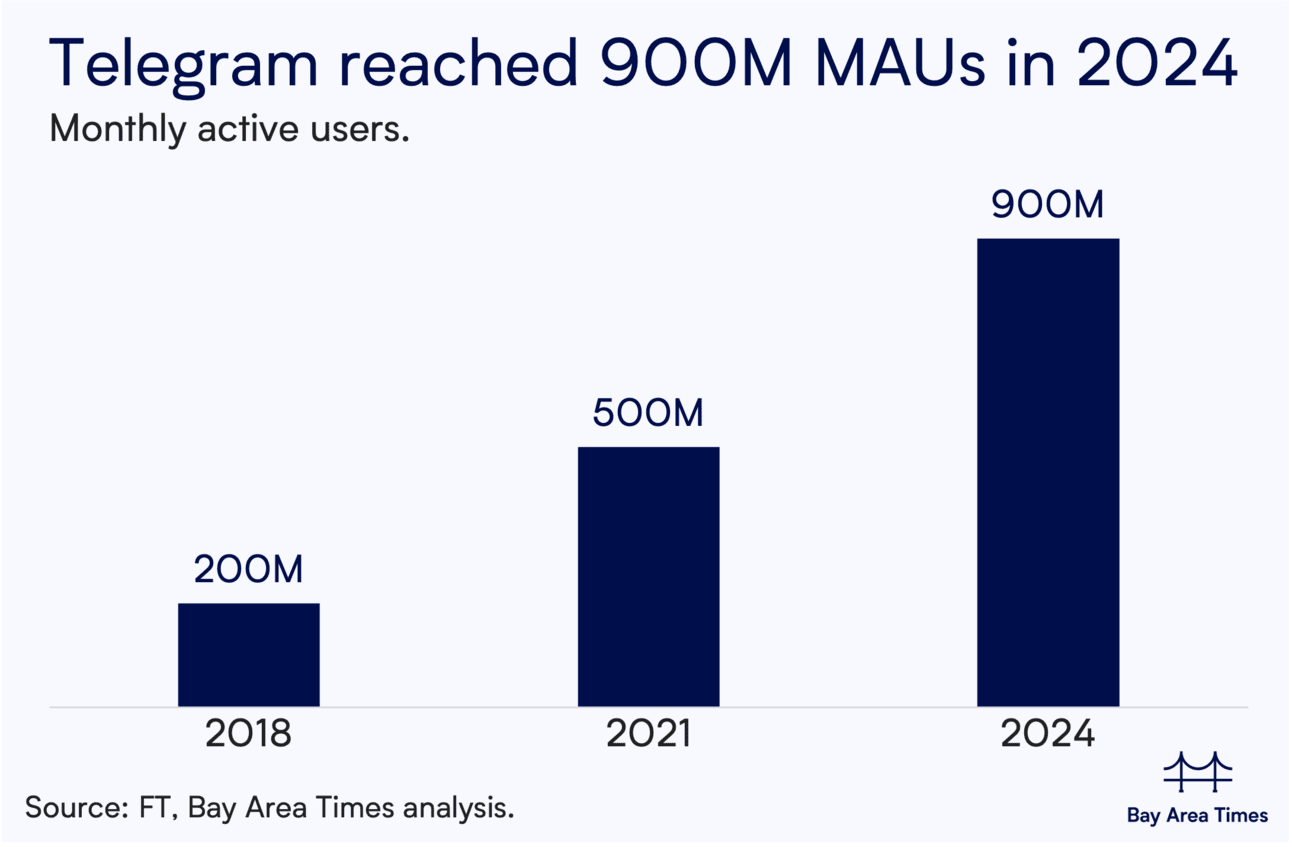 Telegram reached 900M MAUs in 2024
Monthly active users.

200M
500M
900M

2018
2021
2024

Source: FT, Bay Area Times analysis.

Bay Area Times